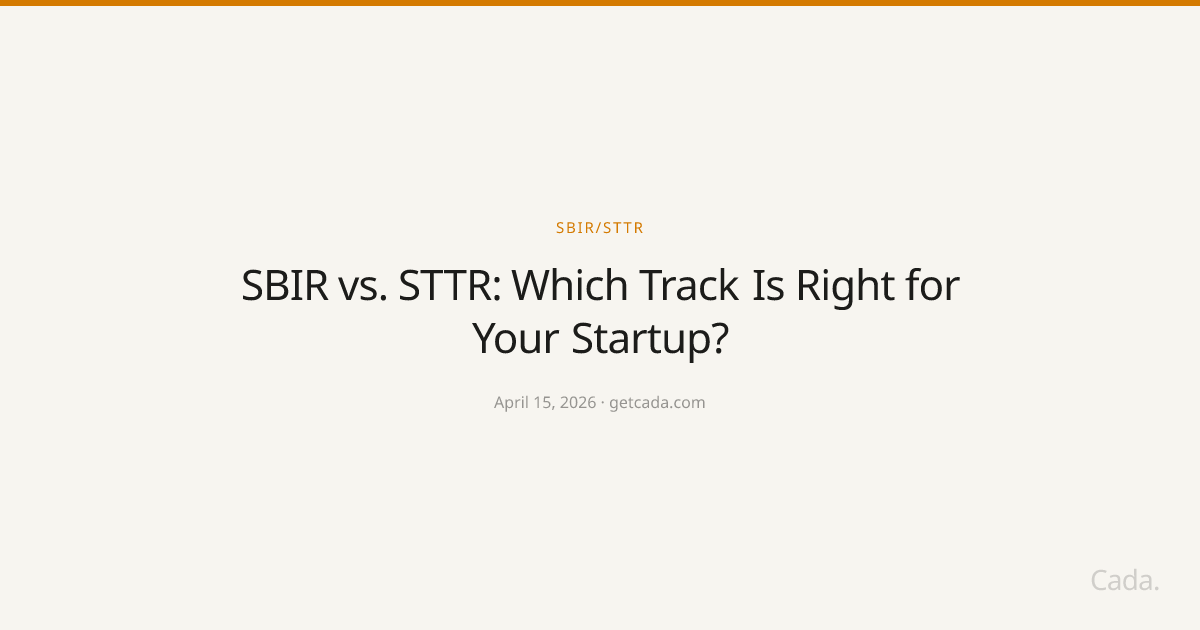 SBIR/STTR

SBIR vs. STTR: Which Track Is Right for Your Startup?

April 15, 2026 · getcada.com

Cada.